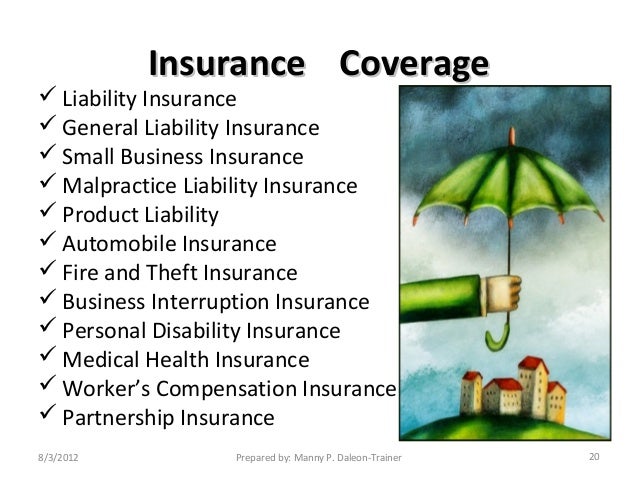 Insurance Coverage

✓ Liability Insurance
✓ General Liability Insurance
✓ Small Business Insurance
✓ Malpractice Liability Insurance
✓ Product Liability
✓ Automobile Insurance
✓ Fire and Theft Insurance
✓ Business Interruption Insurance
✓ Personal Disability Insurance
✓ Medical Health Insurance
✓ Worker's Compensation Insurance
✓ Partnership Insurance

8/3/2012 Prepared by: Manny P. Daleon-Trainer 20